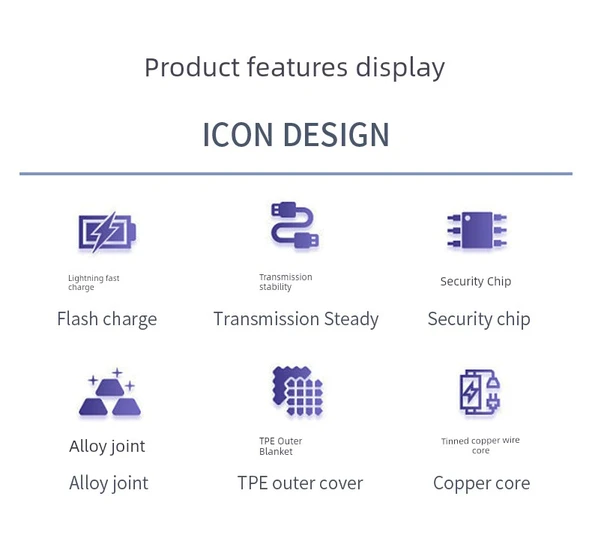 Product features display

ICON DESIGN

Lightning fast charge

Flash charge

Transmission stability

Transmission Steady

Security Chip

Security chip

Alloy joint

Alloy joint

TPE Outer Blanket

TPE outer cover

Tinned copper wire core

Copper core